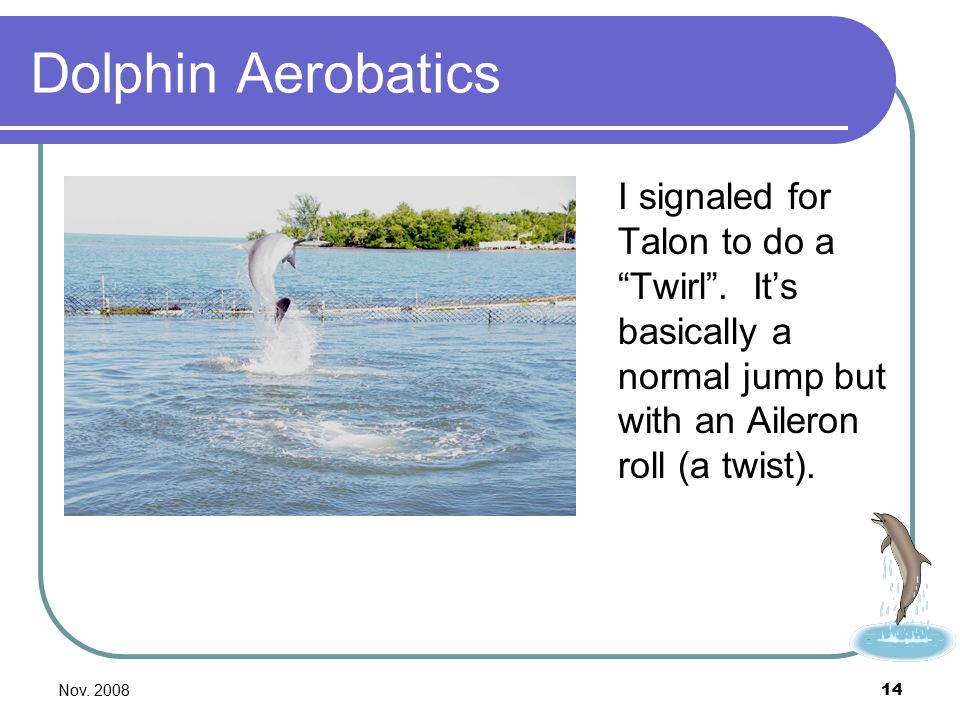 Dolphin Aerobatics

I signaled for Talon to do a “Twirl”. It’s basically a normal jump but with an Aileron roll (a twist).

Nov. 2008

14